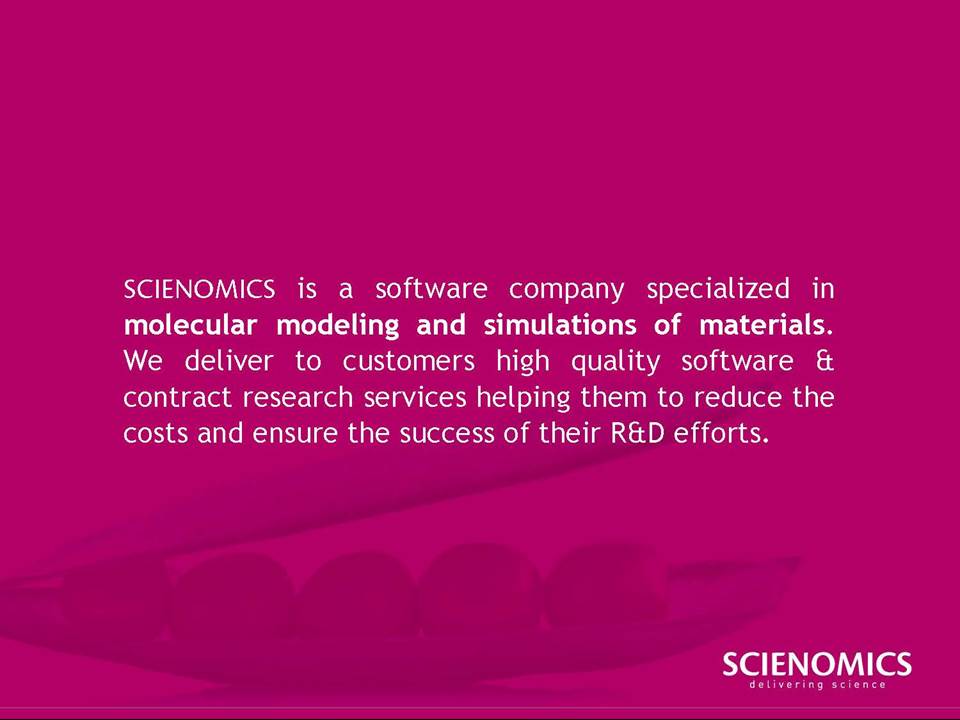 SCIENOMICS is a software company specialized in molecular modeling and simulations of materials. We deliver to customers high quality software & contract research services helping them to reduce the costs and ensure the success of their R&D efforts.

SCIENOMICS
delivering science